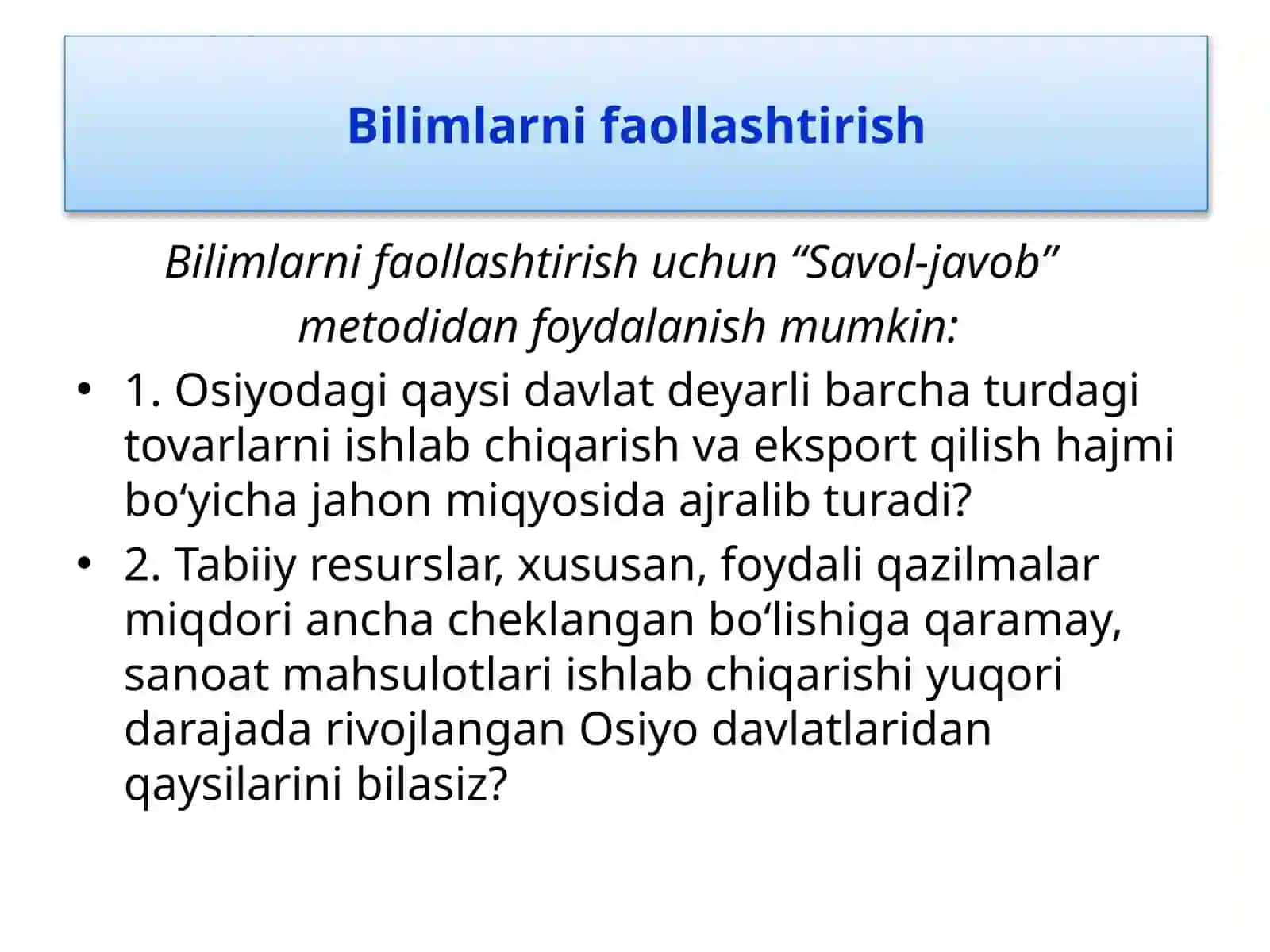 Bilimlarni faollashtirish

Bilimlarni faollashtirish uchun “Savol-javob” metodidan foydalanish mumkin:

• 1. Osiyodagi qaysi davlat deyarli barcha turdagi tovarlarni ishlab chiqarish va eksport qilish hajmi bo‘yicha jahon miqyosida ajralib turadi?
• 2. Tabiiy resurslar, xususan, foydali qazilmalar miqdori ancha cheklangan bo‘lishiga qaramay, sanoat mahsulotlari ishlab chiqarishi yuqori darajada rivojlangan Osiyo davlatlaridan qaysilarini bilasiz?